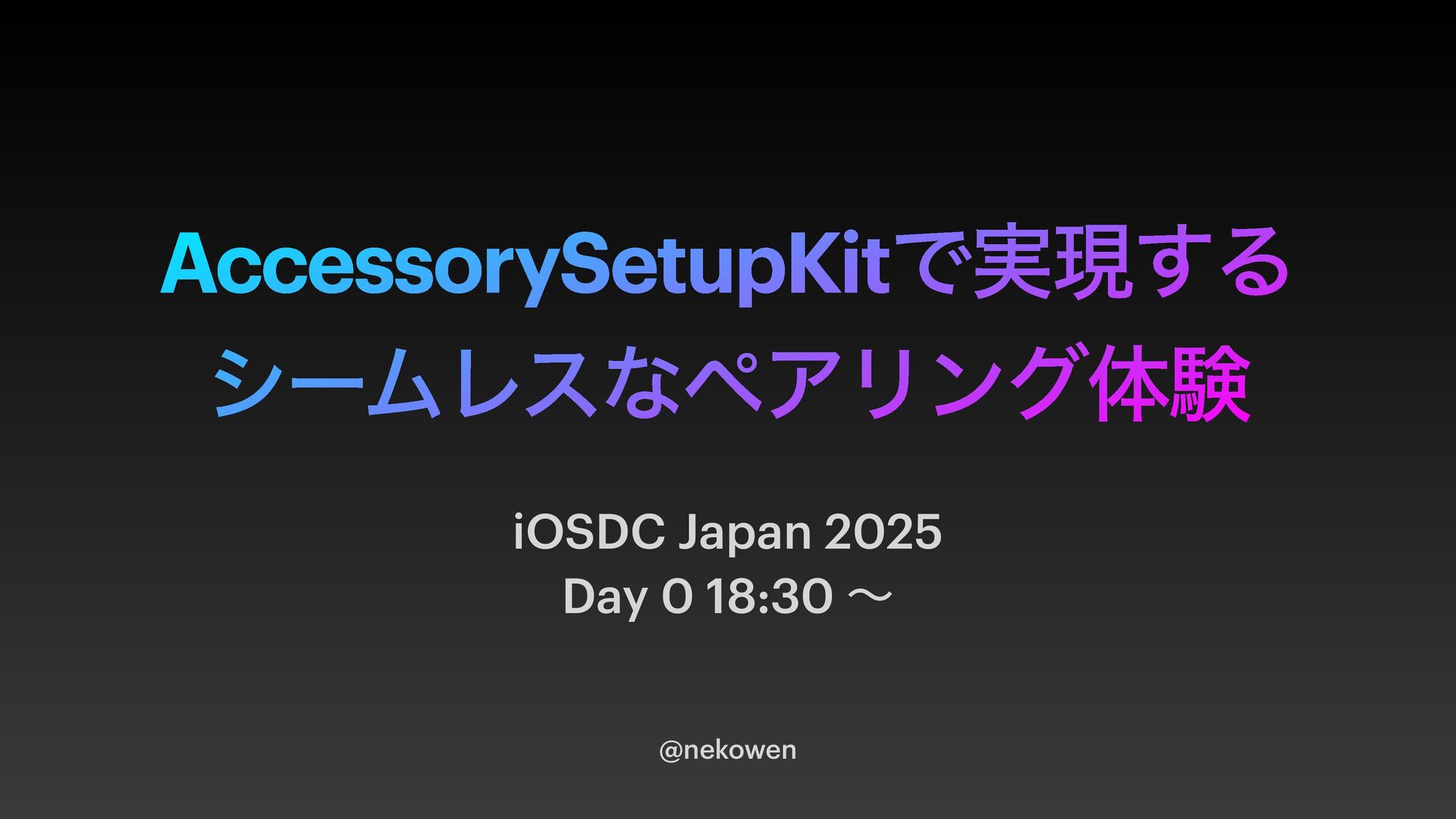 AccessorySetupKitで実現する
シームレスなペアリング体験

iOSDC Japan 2025
Day 0 18:30 〜

@nekowen